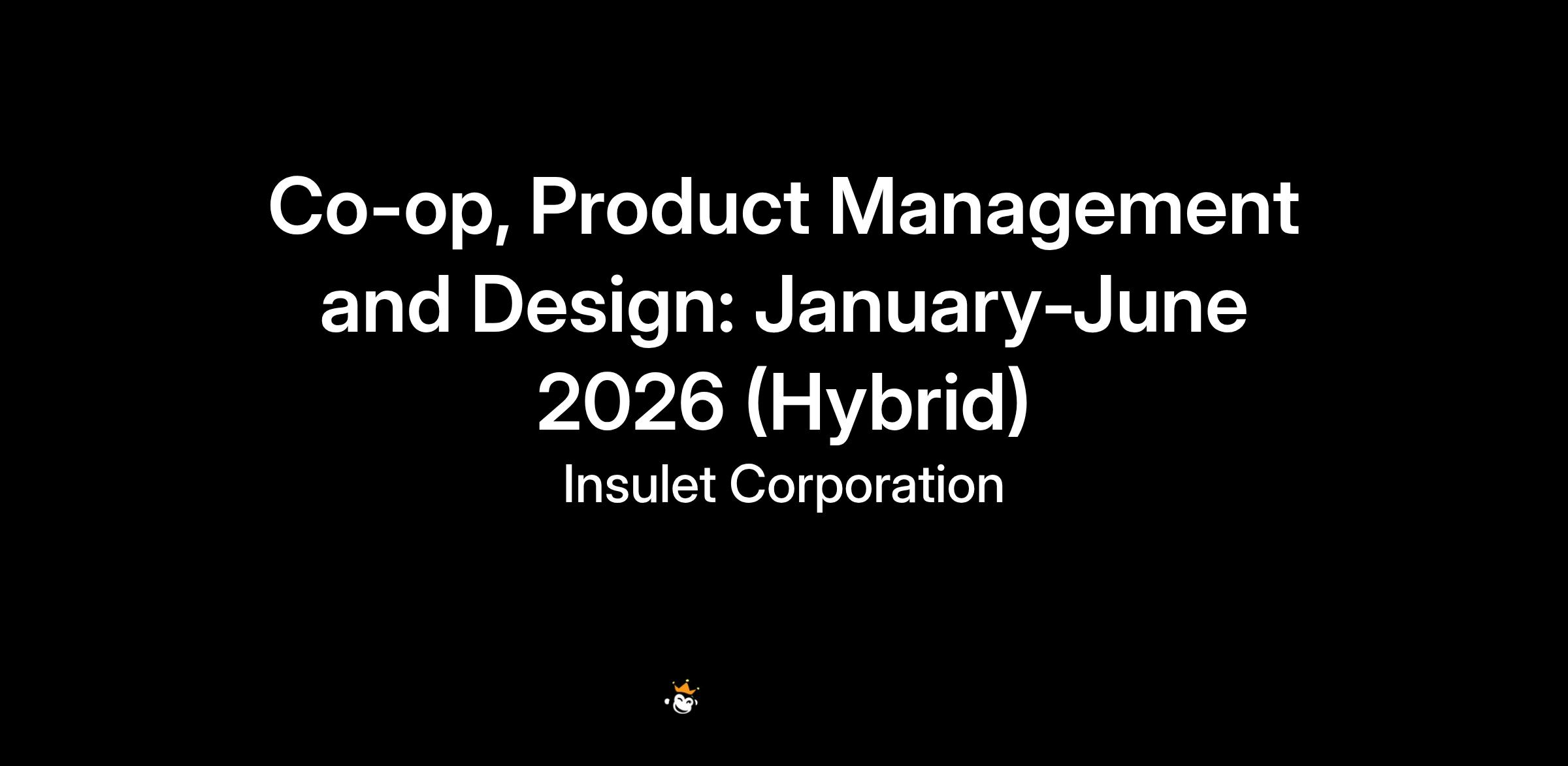 Co-op, Product Management and Design: January-June 2026 (Hybrid)

Insulet Corporation